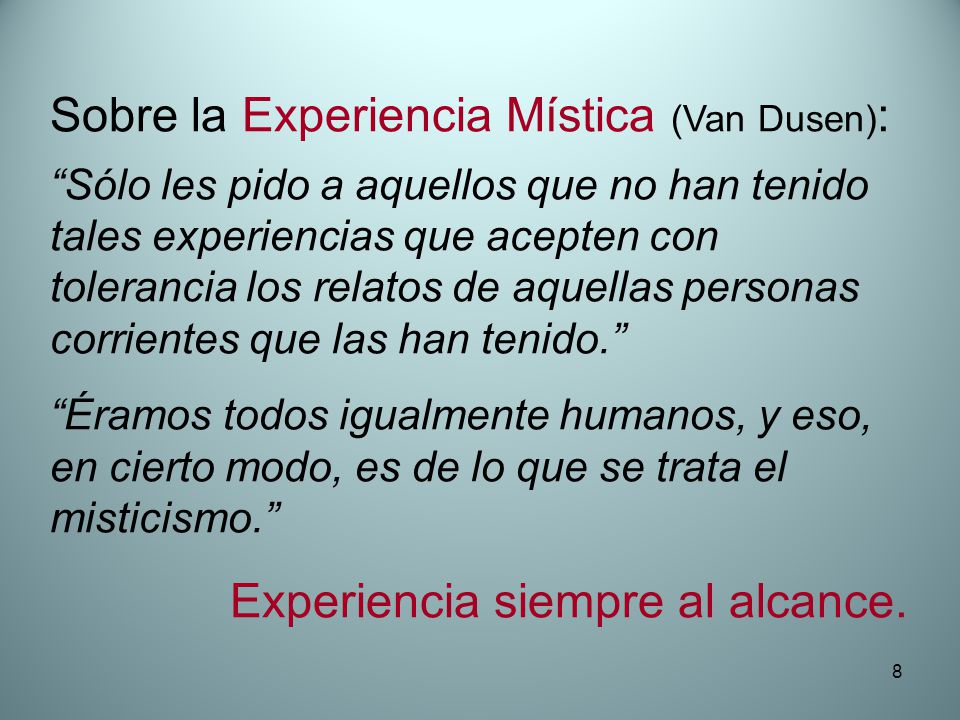 Sobre la Experiencia Mística (Van Dusen):

“Sólo les pido a aquellos que no han tenido tales experiencias que acepten con tolerancia los relatos de aquellas personas corrientes que las han tenido.”

“Éramos todos igualmente humanos, y eso, en cierto modo, es de lo que se trata el misticismo.”

Experiencia siempre al alcance.

8